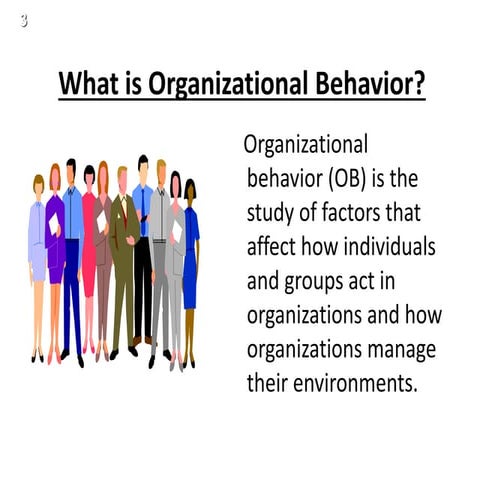 3

What is Organizational Behavior?

Organizational behavior (OB) is the study of factors that affect how individuals and groups act in organizations and how organizations manage their environments.